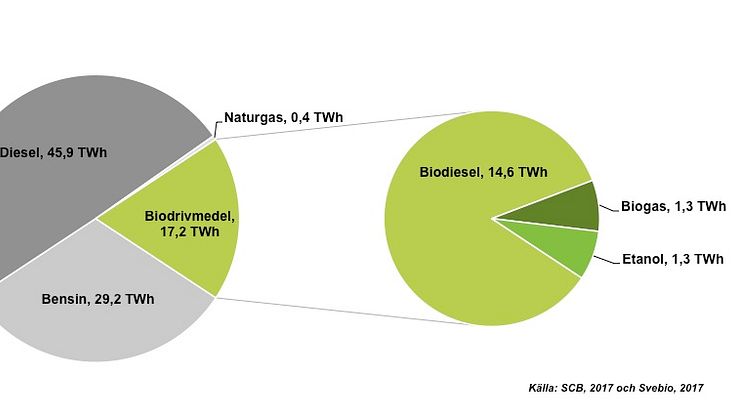 Diesel, 45,9 TWh

Naturgas, 0,4 TWh

Biodrivmedel, 17,2 TWh

Bensin, 29,2 TWh

Biodiesel, 14,6 TWh

Biogas, 1,3 TWh

Etanol, 1,3 TWh

Källa: SCB, 2017 och Svebio, 2017